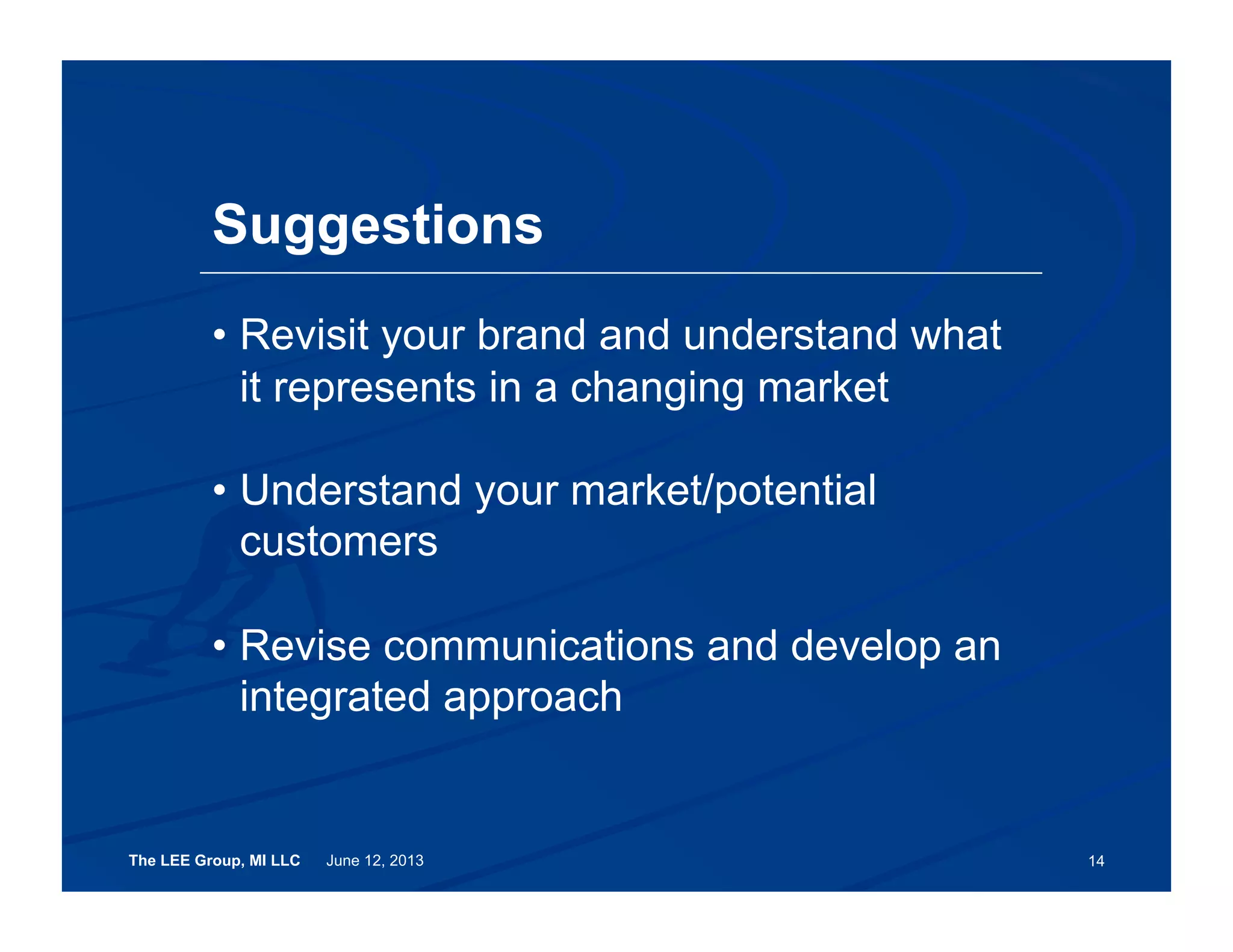 Suggestions

• Revisit your brand and understand what it represents in a changing market

• Understand your market/potential customers

• Revise communications and develop an integrated approach

The LEE Group, MI LLC June 12, 2013 14